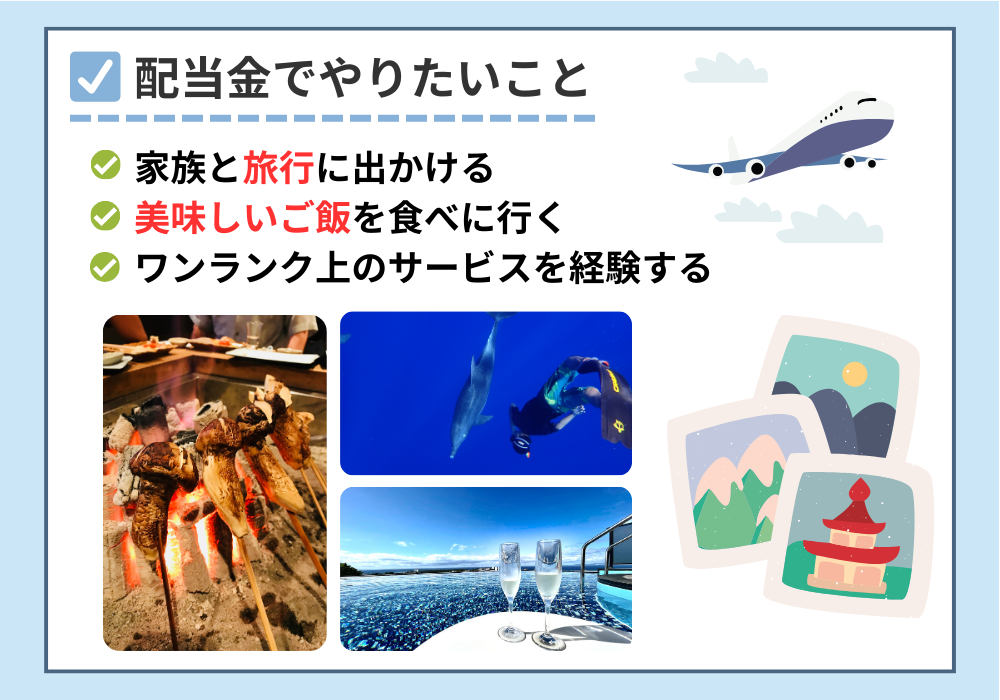 配当金でやりたいこと

家族と旅行に出かける
美味しいご飯を食べに行く
ワンランク上のサービスを経験する